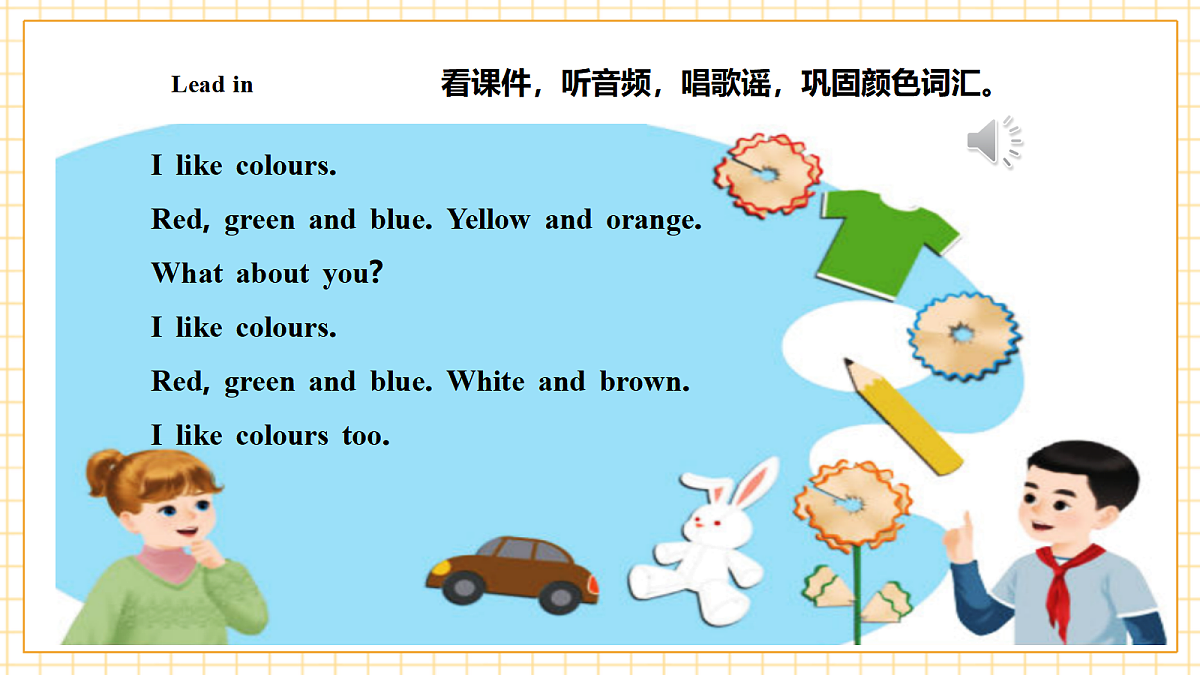 Lead in

看课件，听音频，唱歌谣，巩固颜色词汇。

I like colours.

Red, green and blue. Yellow and orange.

What about you?

I like colours.

Red, green and blue. White and brown.

I like colours too.